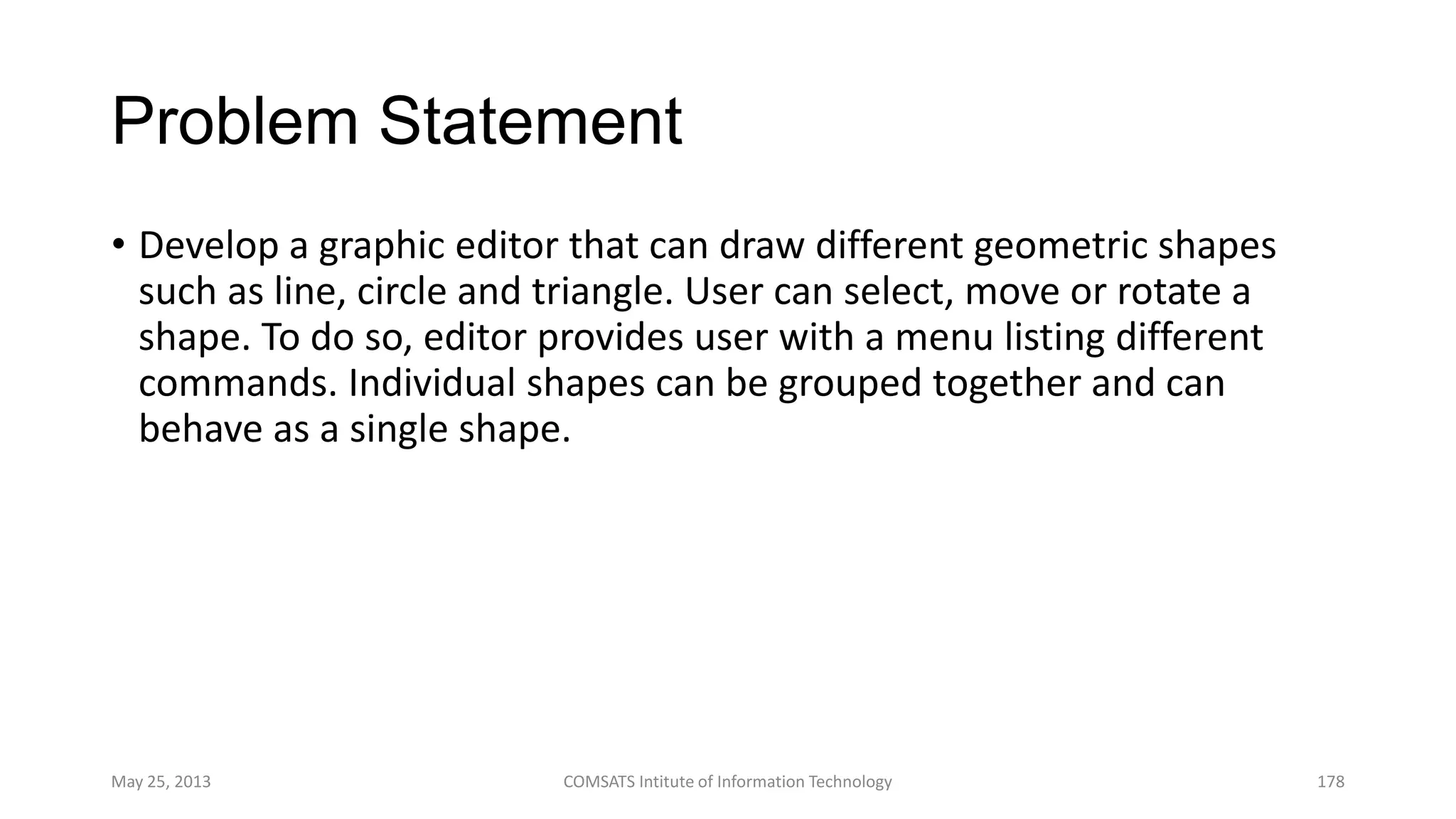 Problem Statement

• Develop a graphic editor that can draw different geometric shapes such as line, circle and triangle. User can select, move or rotate a shape. To do so, editor provides user with a menu listing different commands. Individual shapes can be grouped together and can behave as a single shape.

May 25, 2013

COMSATS Intitute of Information Technology

178